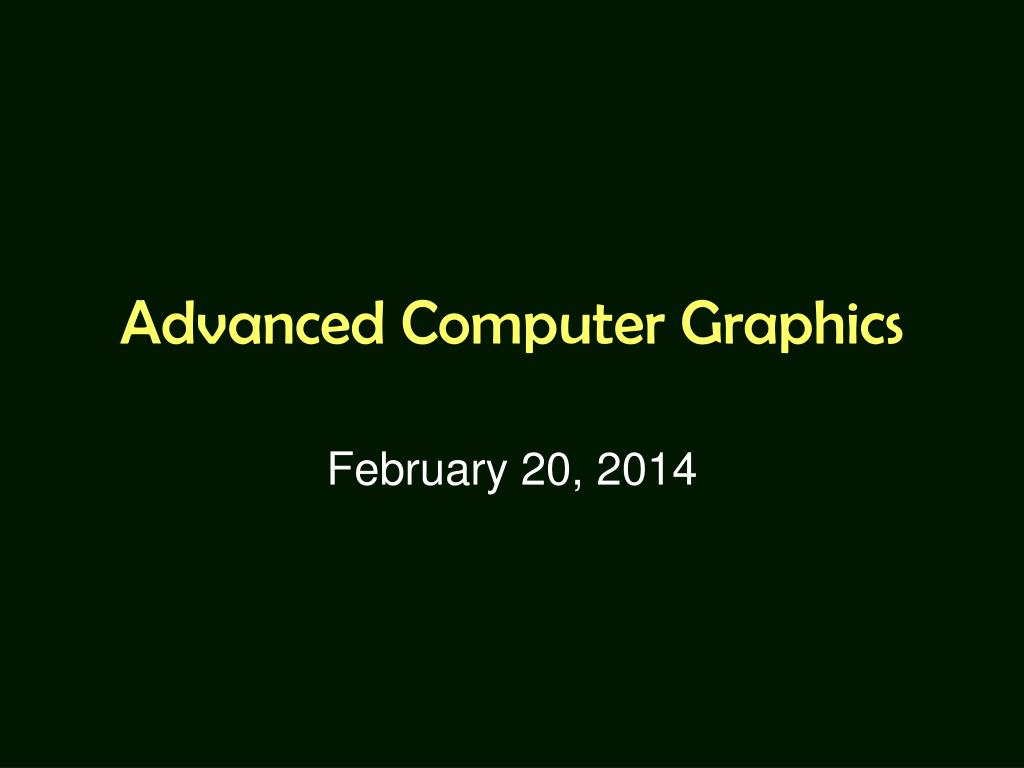 Advanced Computer Graphics

February 20, 2014